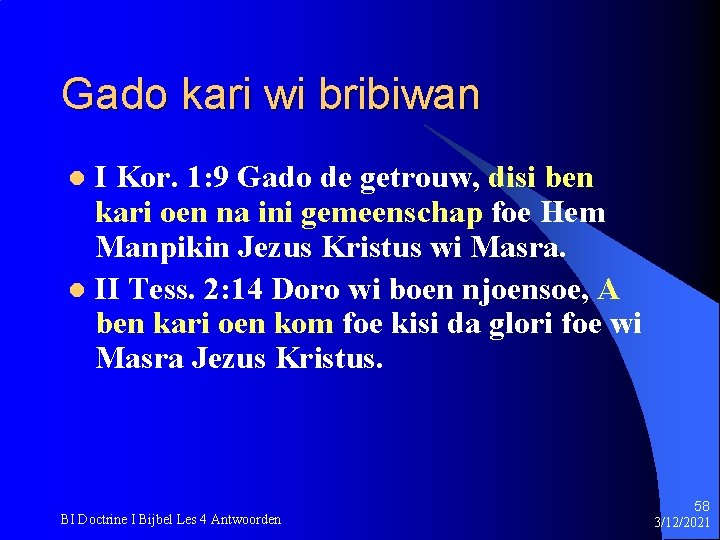 Gado kari wi bribiwan

- I Kor. 1:9 Gado de getrouw, disi ben kari oen na ini gemeenschap foe Hem Manpikin Jezus Kristus wi Masra.
- II Tess. 2:14 Doro wi boen njoensoe, A ben kari oen kom foe kisi da glori foe wi Masra Jezus Kristus.

BI Doctrine I Bijbel Les 4 Antwoorden

58
3/12/2021